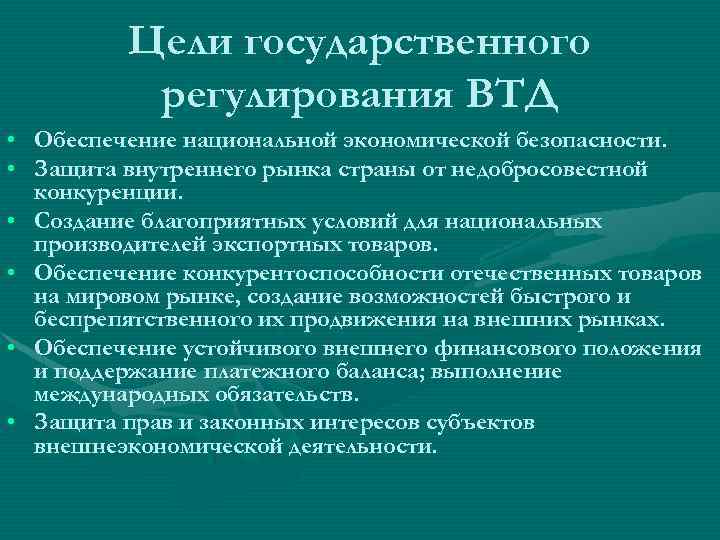 Цели государственного регулирования ВТД

• Обеспечение национальной экономической безопасности.
• Защита внутреннего рынка страны от недобросовестной конкуренции.
• Создание благоприятных условий для национальных производителей экспортных товаров.
• Обеспечение конкурентоспособности отечественных товаров на мировом рынке, создание возможностей быстрого и беспрепятственного их продвижения на внешних рынках.
• Обеспечение устойчивого внешнего финансового положения и поддержание платежного баланса; выполнение международных обязательств.
• Защита прав и законных интересов субъектов внешнеэкономической деятельности.